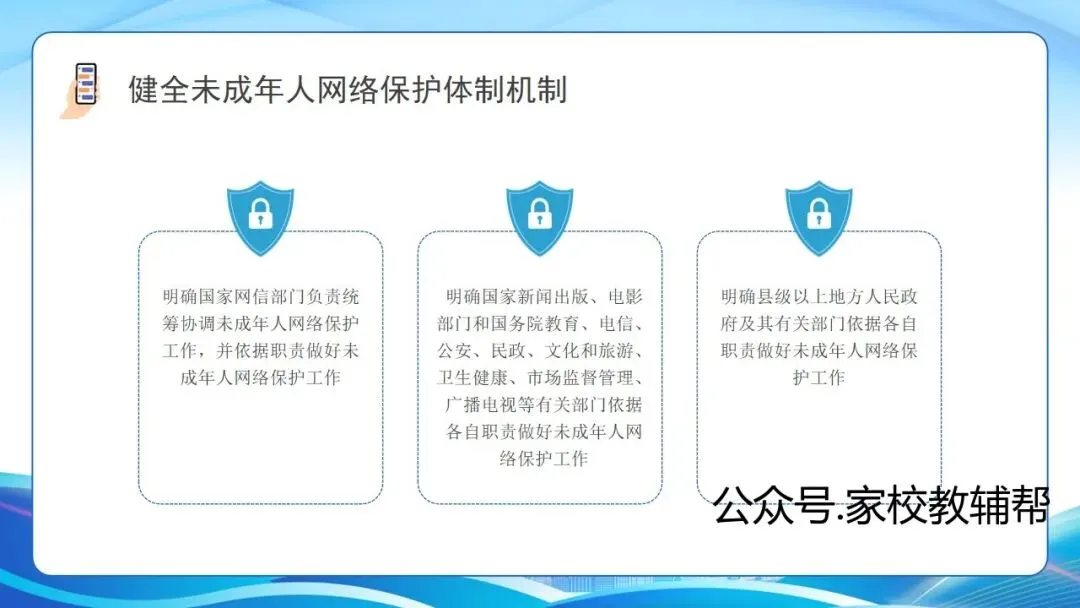 健全未成年人网络保护体制机制

明确国家网信部门负责统筹协调未成年人网络保护工作，并依据职责做好未成年人网络保护工作

明确国家新闻出版、电影部门和国务院教育、电信、公安、民政、文化和旅游、卫生健康、市场监督管理、广播电视等有关部门依据各自职责做好未成年人网络保护工作

明确县级以上地方人民政府及其有关部门依据各自职责做好未成年人网络保护工作

公众号.家校教辅帮